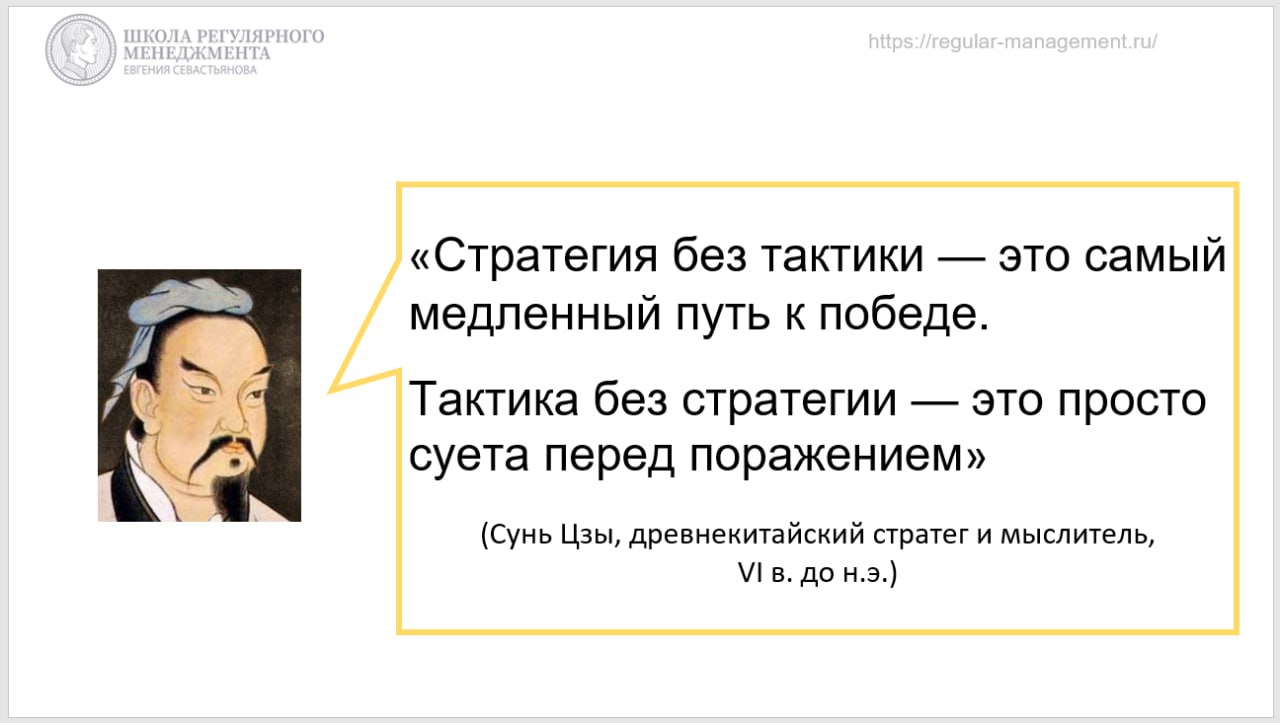 ШКОЛА РЕГУЛЯРНОГО МЕНЕДЖМЕНТА
ЕВГЕНИЯ СЕВАСТЬЯНОВА

https://regular-management.ru/

«Стратегия без тактики — это самый медленный путь к победе.

Тактика без стратегии — это просто суета перед поражением»

(Сунь Цзы, древнекитайский стратег и мыслитель, VI в. до н.э.)